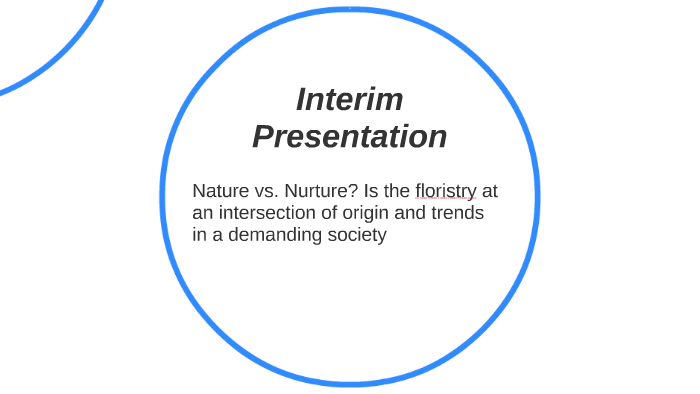 Interim Presentation

Nature vs. Nurture? Is the floristry at an intersection of origin and trends in a demanding society